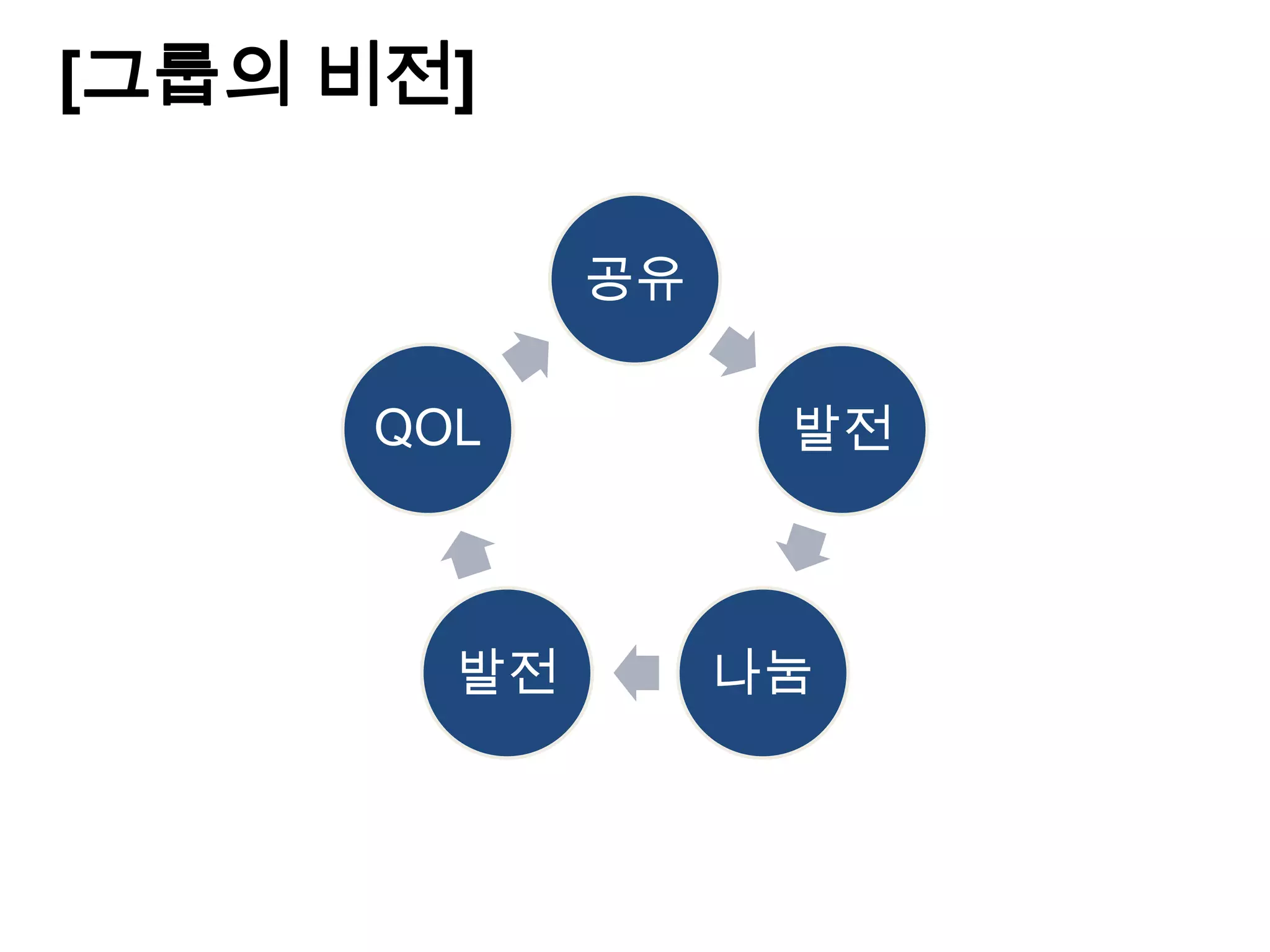 [그룹의 비전]

공유

발전

나눔

발전

QOL